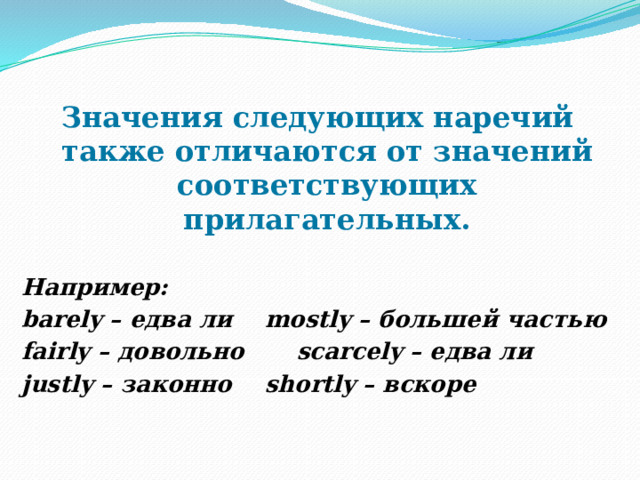 Значения следующих наречий также отличаются от значений соответствующих прилагательных.

Например:
barely – едва ли mostly – большей частью
fairly – довольно scarcely – едва ли
justly – законно shortly – вскоре